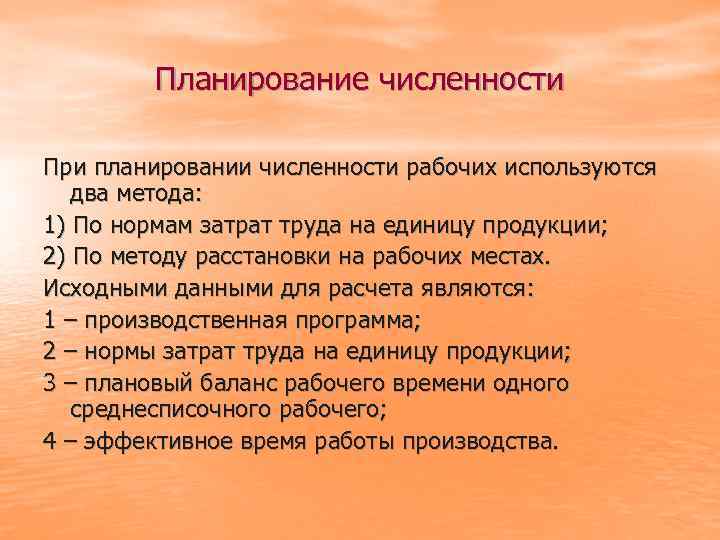 Планирование численности

При планировании численности рабочих используются два метода:

1) По нормам затрат труда на единицу продукции;

2) По методу расстановки на рабочих местах.

Исходными данными для расчета являются:

1 – производственная программа;

2 – нормы затрат труда на единицу продукции;

3 – плановый баланс рабочего времени одного среднесписочного рабочего;

4 – эффективное время работы производства.